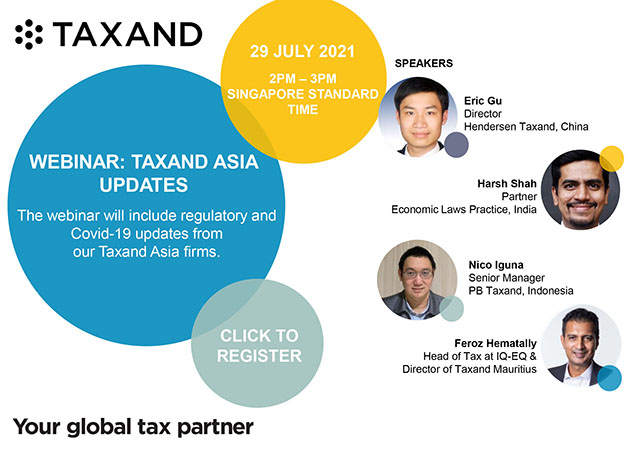 TAXAND

29 JULY 2021

2PM – 3PM
SINGAPORE STANDARD TIME

WEBINAR: TAXAND ASIA UPDATES

The webinar will include regulatory and Covid-19 updates from our Taxand Asia firms.

CLICK TO REGISTER

SPEAKERS

Eric Gu
Director
Hendersen Taxand, China

Harsh Shah
Partner
Economic Laws Practice, India

Nico Iguna
Senior Manager
PB Taxand, Indonesia

Feroz Hematally
Head of Tax at IQ-EQ &
Director of Taxand Mauritius

Your global tax partner